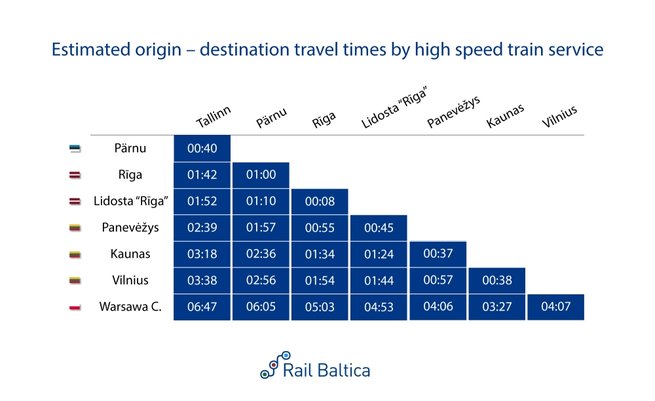 Estimated origin – destination travel times by high speed train service

| | Tallinn | Pärnu | Rīga | Lidosta "Rīga" | Panevėžys | Kaunas | Vilnius |
|---|---|---|---|---|---|---|---|
| Pärnu | 00:40 | | | | | | |
| Rīga | 01:42 | 01:00 | | | | | |
| Lidosta "Rīga" | 01:52 | 01:10 | 00:08 | | | | |
| Panevėžys | 02:39 | 01:57 | 00:55 | 00:45 | | | |
| Kaunas | 03:18 | 02:36 | 01:34 | 01:24 | 00:37 | | |
| Vilnius | 03:38 | 02:56 | 01:54 | 01:44 | 00:57 | 00:38 | |
| Warsawa C. | 06:47 | 06:05 | 05:03 | 04:53 | 04:06 | 03:27 | 04:07 |

Rail Baltica